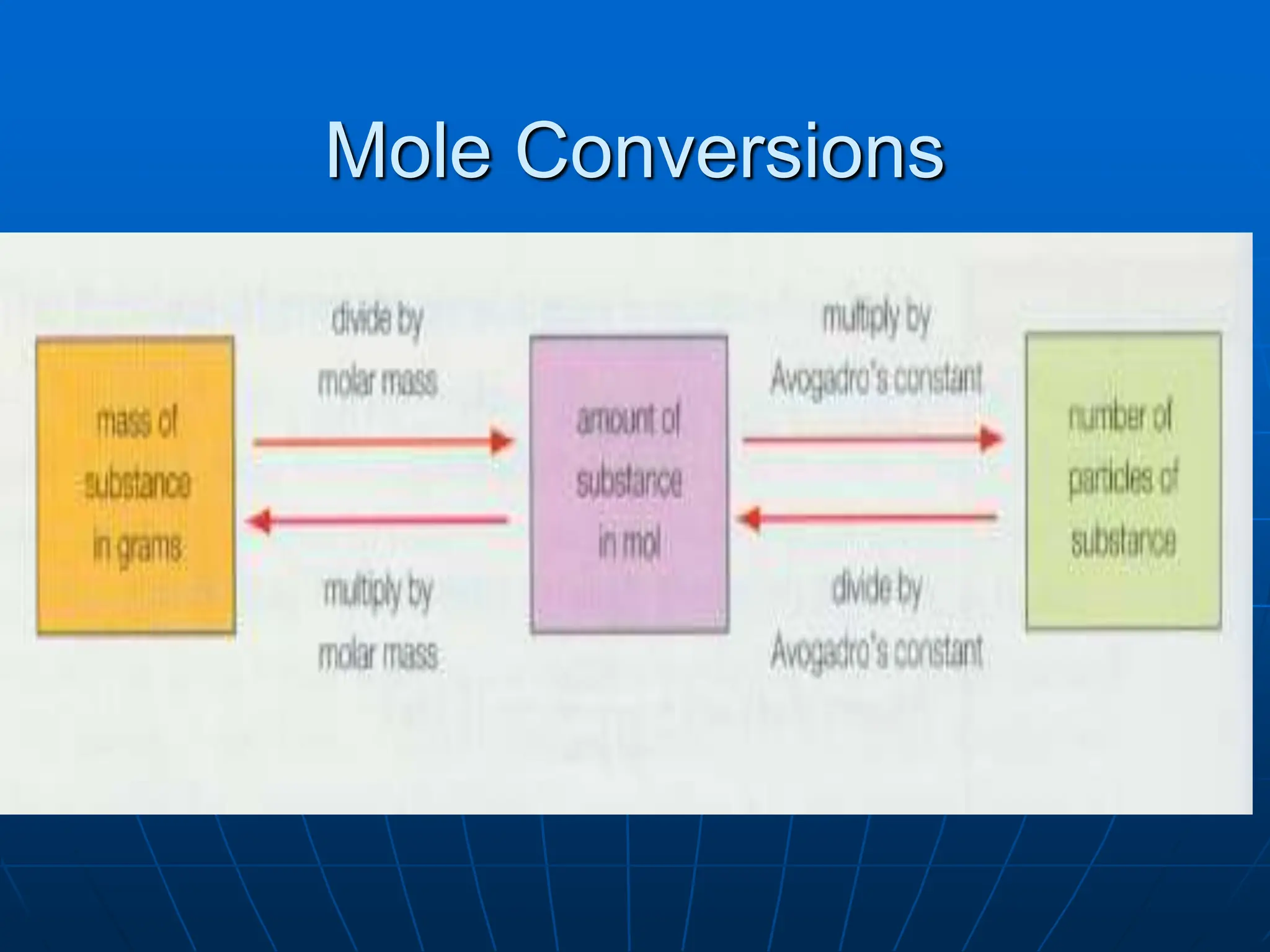 Mole Conversions

mass of substance in grams

divide by molar mass

multiply by molar mass

amount of substance in mol

multiply by Avogadro's constant

divide by Avogadro's constant

number of particles of substance